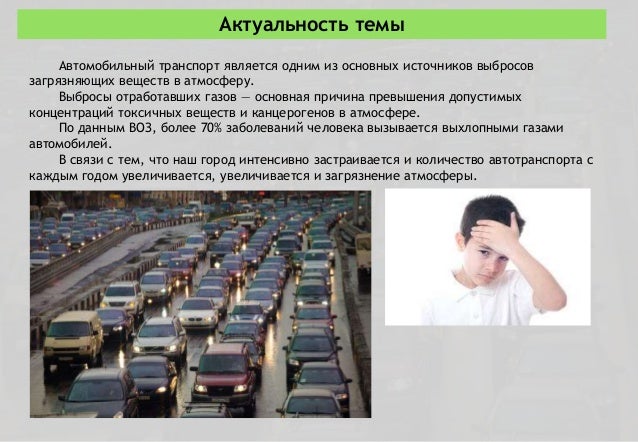 Актуальность темы

Автомобильный транспорт является одним из основных источников выбросов загрязняющих веществ в атмосферу.

Выбросы отработавших газов — основная причина превышения допустимых концентраций токсичных веществ и канцерогенов в атмосфере.

По данным ВОЗ, более 70% заболеваний человека вызывается выхлопными газами автомобилей.

В связи с тем, что наш город интенсивно застраивается и количество автотранспорта с каждым годом увеличивается, увеличивается и загрязнение атмосферы.